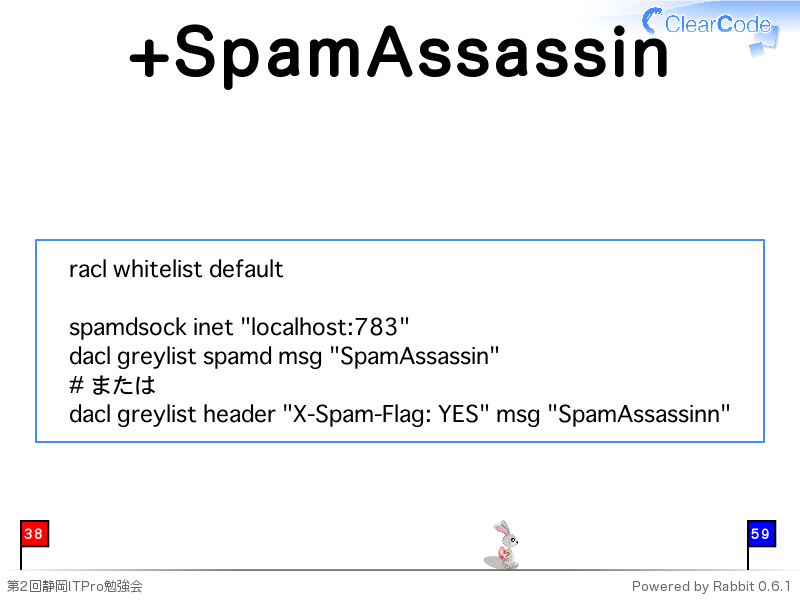 ClearCode

+SpamAssassin

racl whitelist default

spamdsock inet "localhost:783"
dacl greylist spamd msg "SpamAssassin"
# または
dacl greylist header "X-Spam-Flag: YES" msg "SpamAssassinn"

38

59

第2回静岡ITPro勉強会

Powered by Rabbit 0.6.1